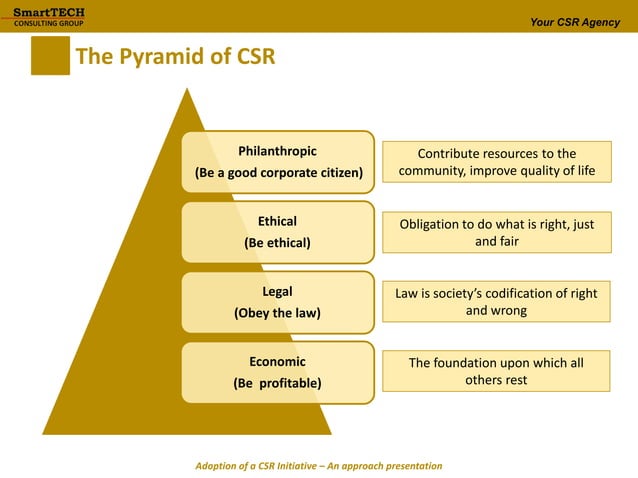 SmartTECH
CONSULTING GROUP

Your CSR Agency

The Pyramid of CSR

Philanthropic
(Be a good corporate citizen)

Contribute resources to the community, improve quality of life

Ethical
(Be ethical)

Obligation to do what is right, just and fair

Legal
(Obey the law)

Law is society's codification of right and wrong

Economic
(Be profitable)

The foundation upon which all others rest

Adoption of a CSR Initiative – An approach presentation